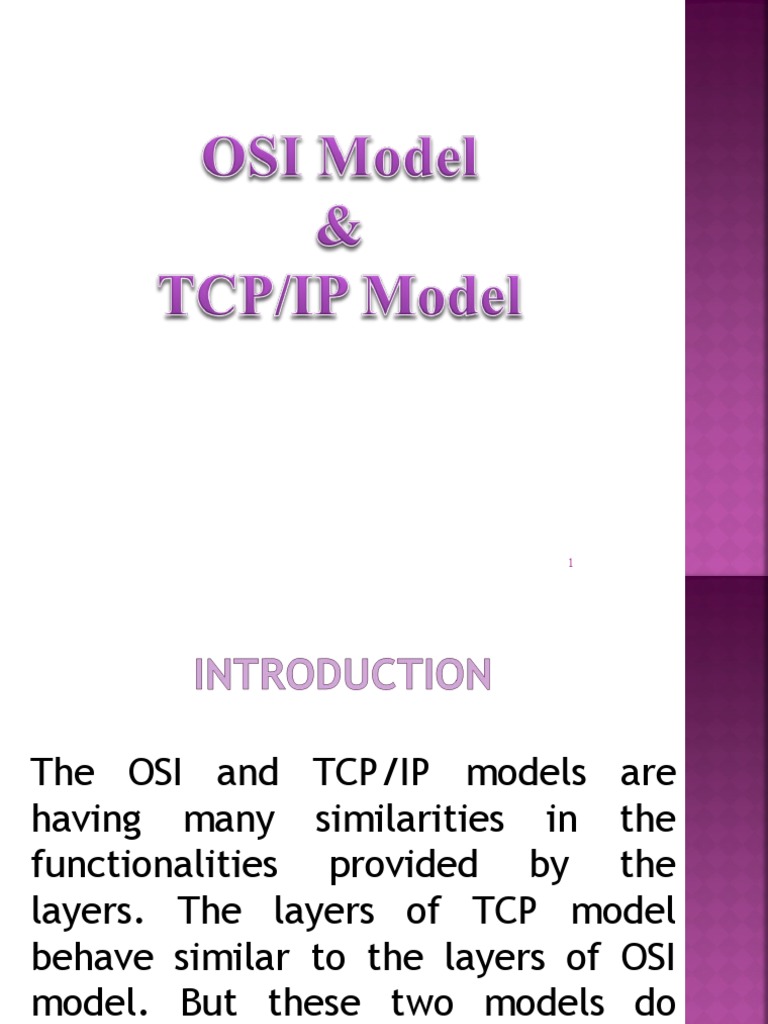 OSI Model
&
TCP/IP Model

1

INTRODUCTION

The OSI and TCP/IP models are having many similarities in the functionalities provided by the layers. The layers of TCP model behave similar to the layers of OSI model. But these two models do